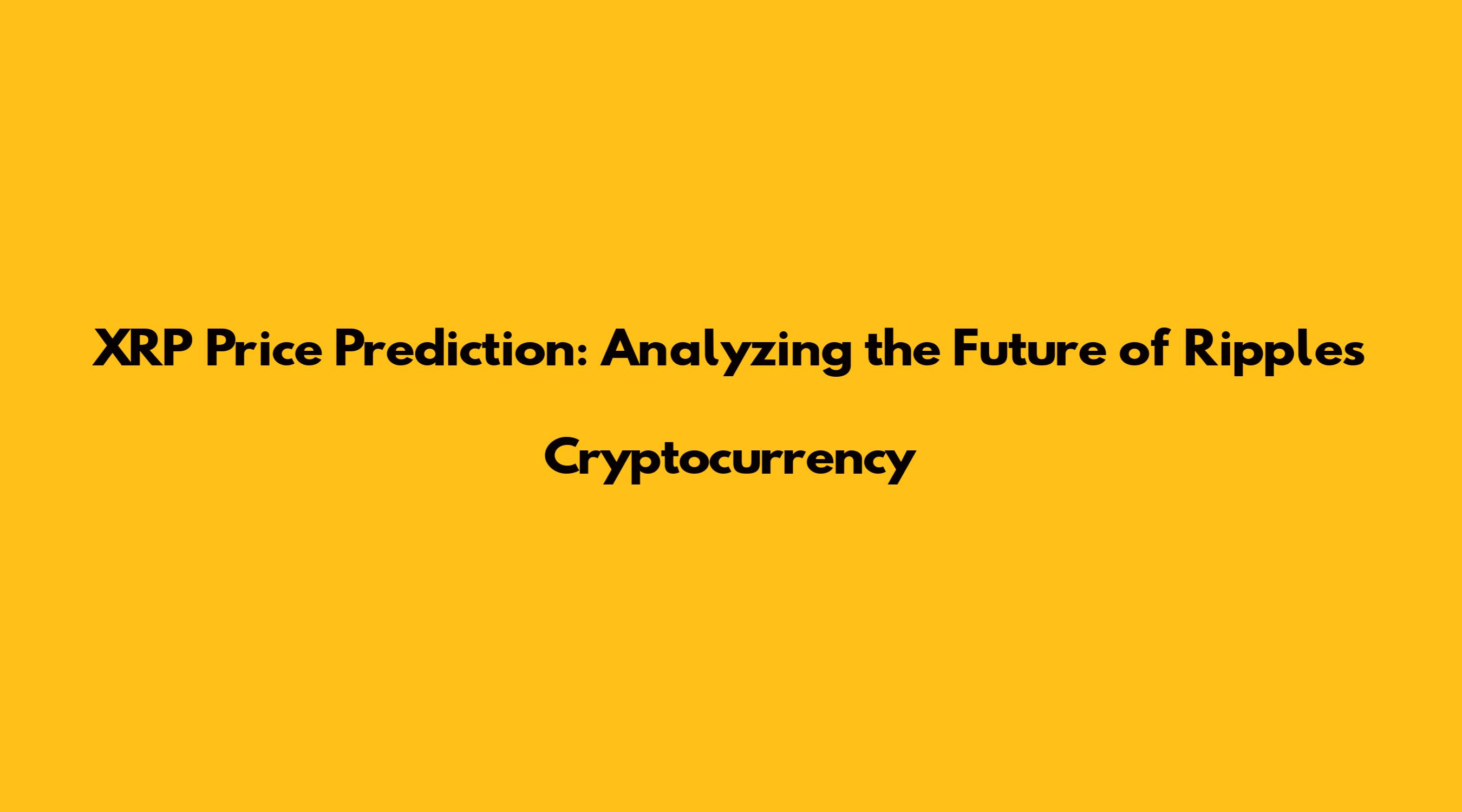 XRP Price Prediction: Analyzing the Future of Ripples

Cryptocurrency